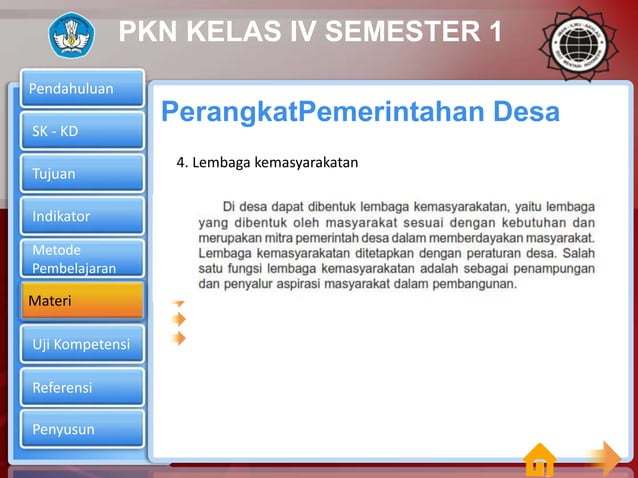 PKN KELAS IV SEMESTER 1

Pendahuluan

SK - KD

Tujuan

Indikator

Metode Pembelajaran

Materi

Uji Kompetensi

Referensi

Penyusun

PerangkatPemerintahan Desa

4. Lembaga kemasyarakatan

Di desa dapat dibentuk lembaga kemasyarakatan, yaitu lembaga yang dibentuk oleh masyarakat sesuai dengan kebutuhan dan merupakan mitra pemerintah desa dalam memberdayakan masyarakat. Lembaga kemasyarakatan ditetapkan dengan peraturan desa. Salah satu fungsi lembaga kemasyarakatan adalah sebagai penampungan dan penyalur aspirasi masyarakat dalam pembangunan.